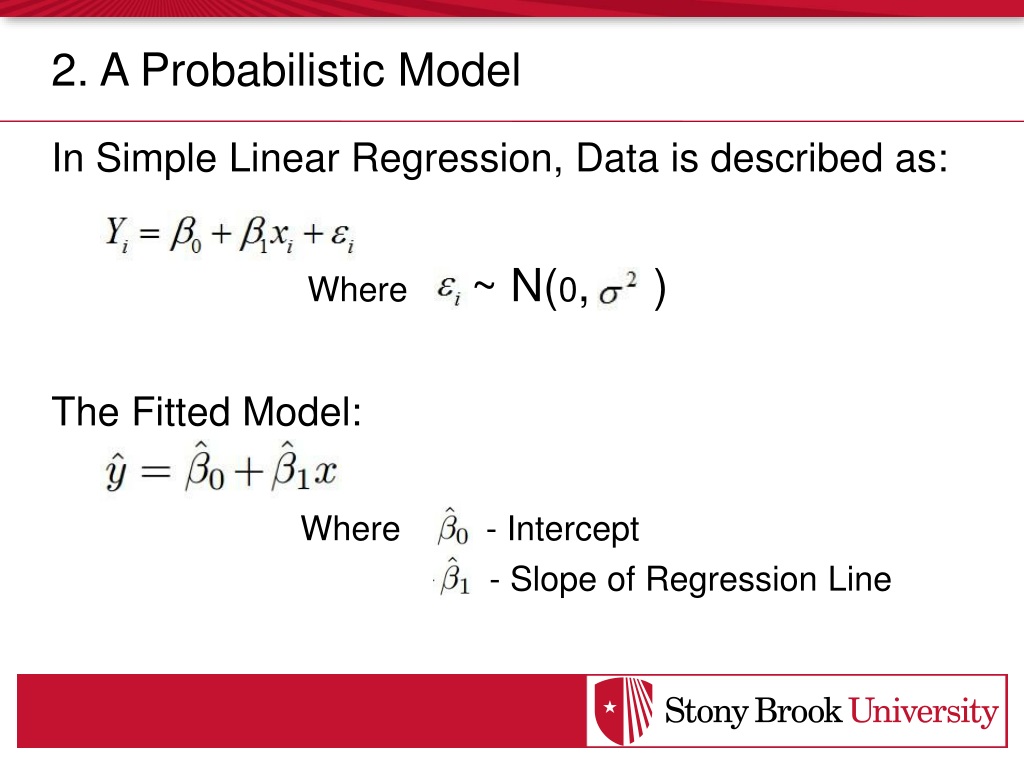 2. A Probabilistic Model

In Simple Linear Regression, Data is described as:

$Y_i = \beta_0 + \beta_1 x_i + \varepsilon_i$

Where $\varepsilon_i$ ~ N(0, $\sigma^2$ )

The Fitted Model:

$\hat{y} = \hat{\beta}_0 + \hat{\beta}_1 x$

Where $\hat{\beta}_0$ - Intercept

$\hat{\beta}_1$ - Slope of Regression Line

Stony Brook University